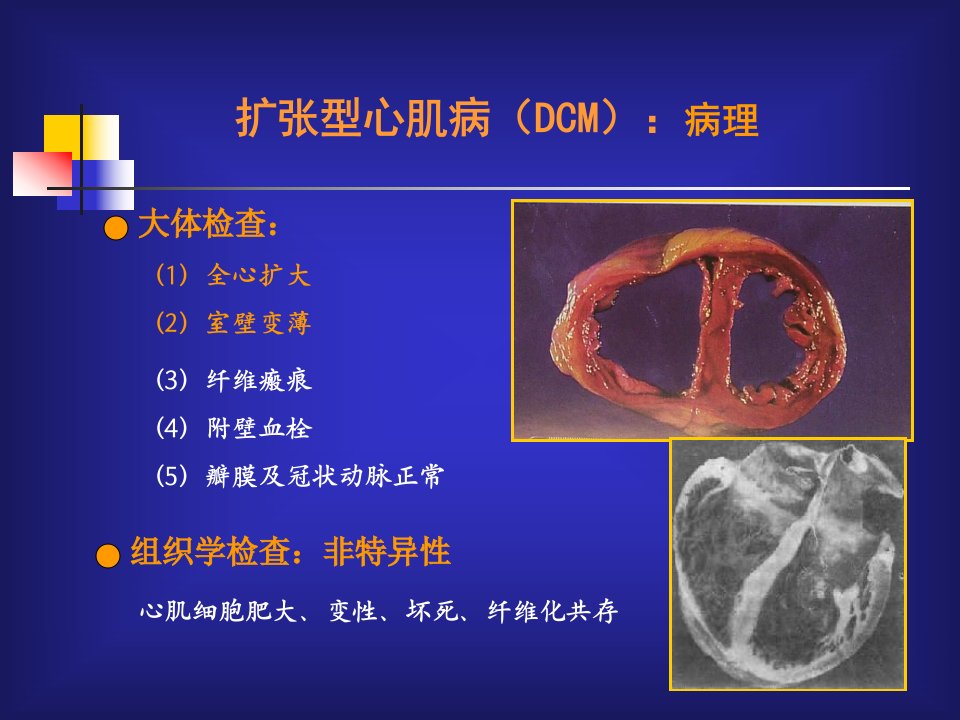 扩张型心肌病（DCM）：病理

大体检查：

(1) 全心扩大

(2) 室壁变薄

(3) 纤维瘢痕

(4) 附壁血栓

(5) 瓣膜及冠状动脉正常

组织学检查：非特异性

心肌细胞肥大、变性、坏死、纤维化共存